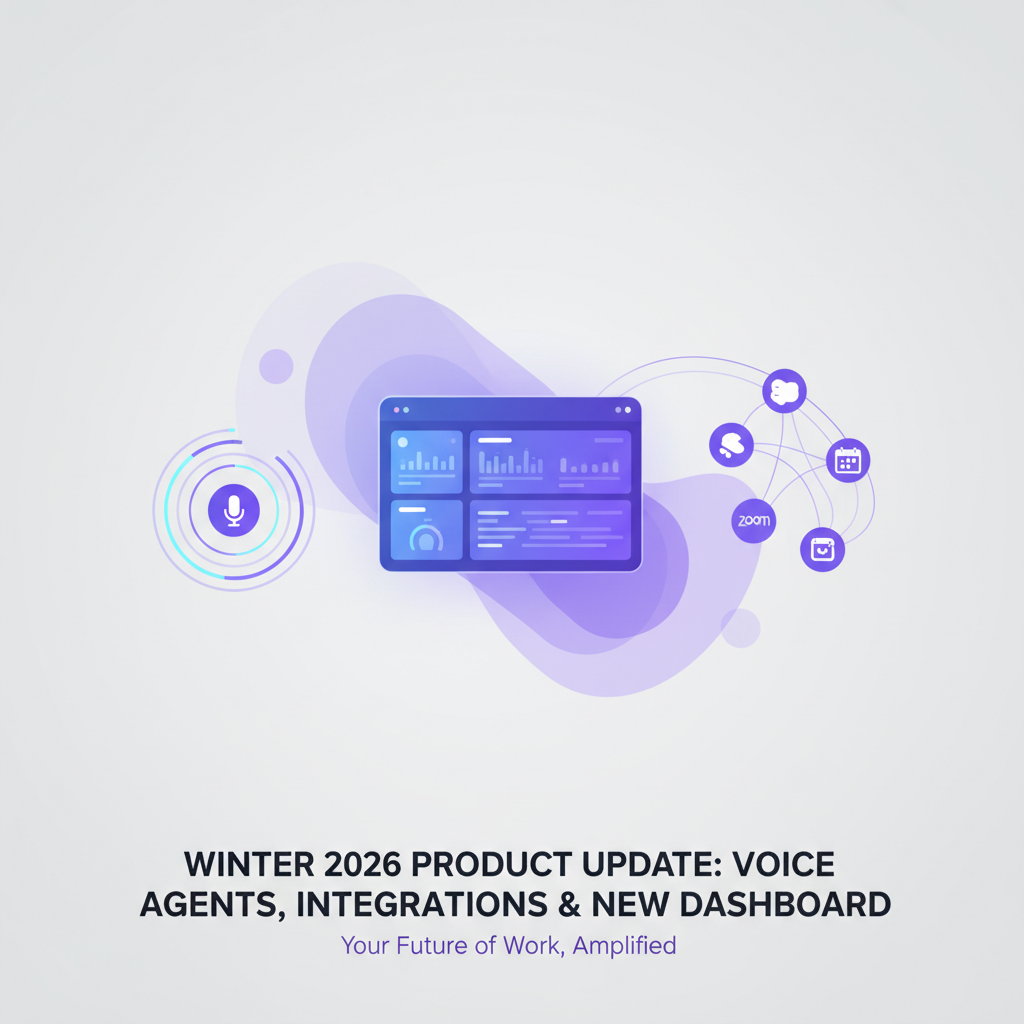 zoom

WINTER 2026 PRODUCT UPDATE: VOICE AGENTS, INTEGRATIONS & NEW DASHBOARD

Your Future of Work, Amplified